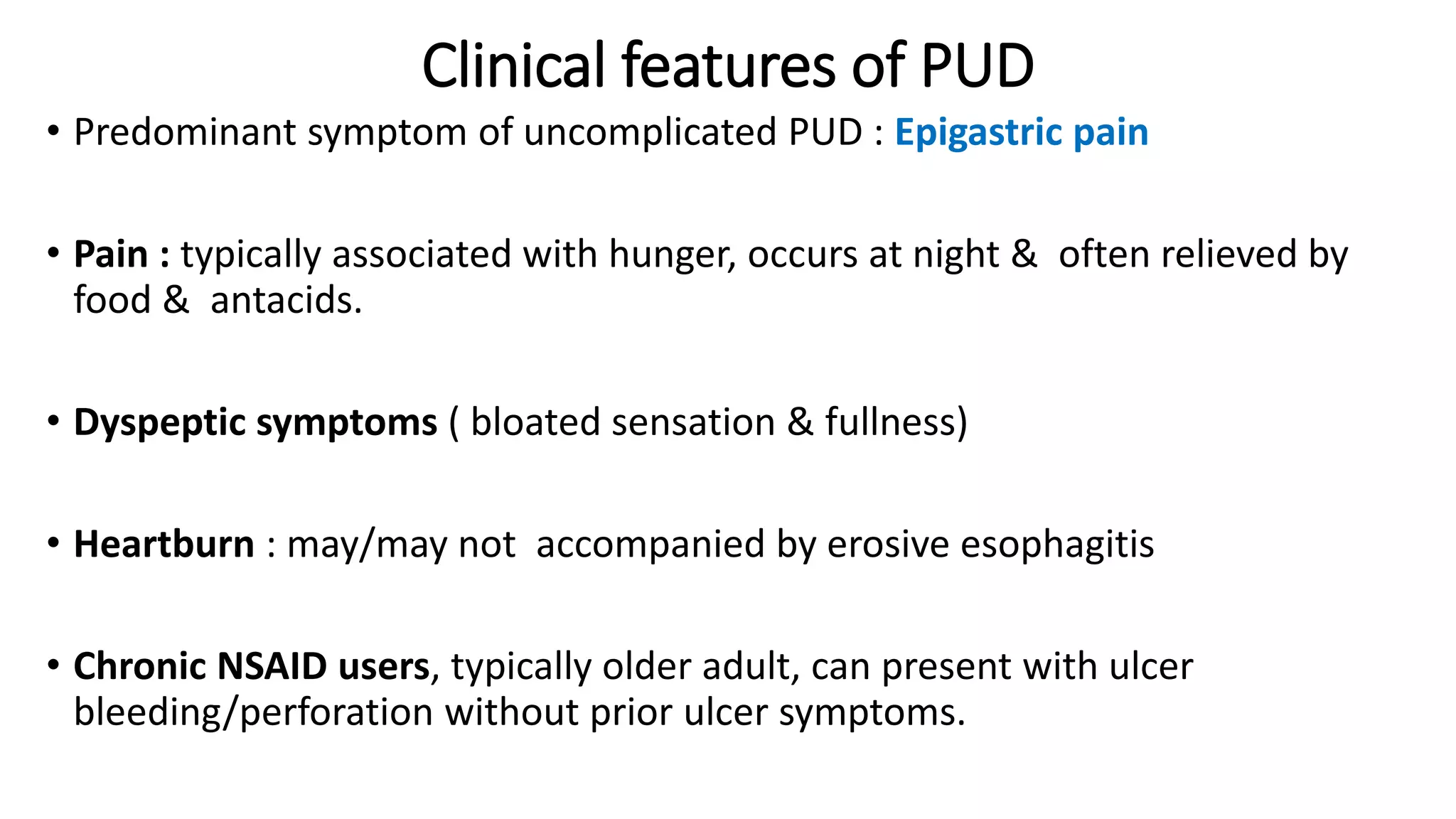 Clinical features of PUD

• Predominant symptom of uncomplicated PUD : Epigastric pain

• Pain : typically associated with hunger, occurs at night & often relieved by food & antacids.

• Dyspeptic symptoms ( bloated sensation & fullness)

• Heartburn : may/may not accompanied by erosive esophagitis

• Chronic NSAID users, typically older adult, can present with ulcer bleeding/perforation without prior ulcer symptoms.